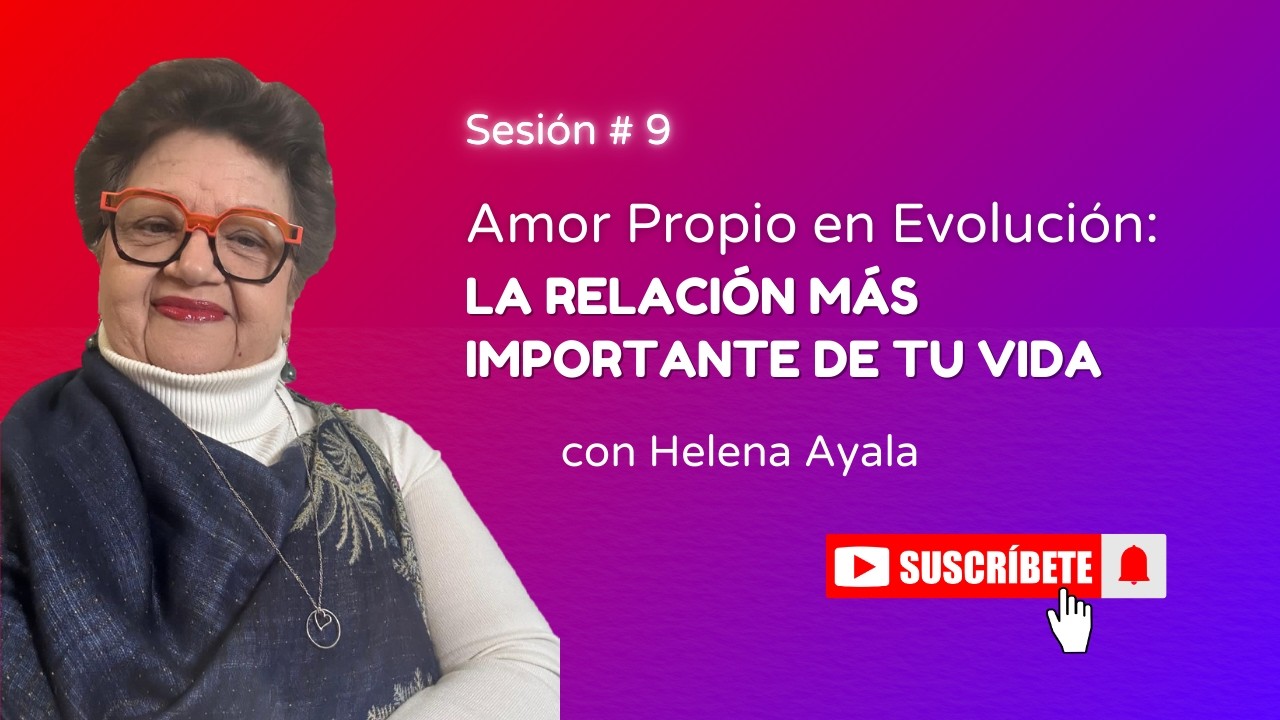 Sesión # 9

Amor Propio en Evolución:
LA RELACIÓN MÁS IMPORTANTE DE TU VIDA

con Helena Ayala

SUSCRÍBETE